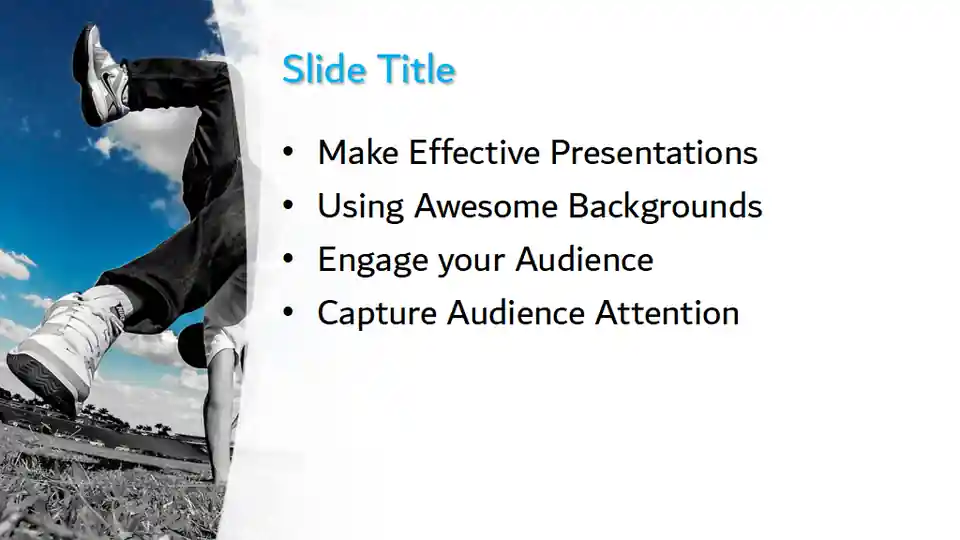 Slide Title

• Make Effective Presentations
• Using Awesome Backgrounds
• Engage your Audience
• Capture Audience Attention